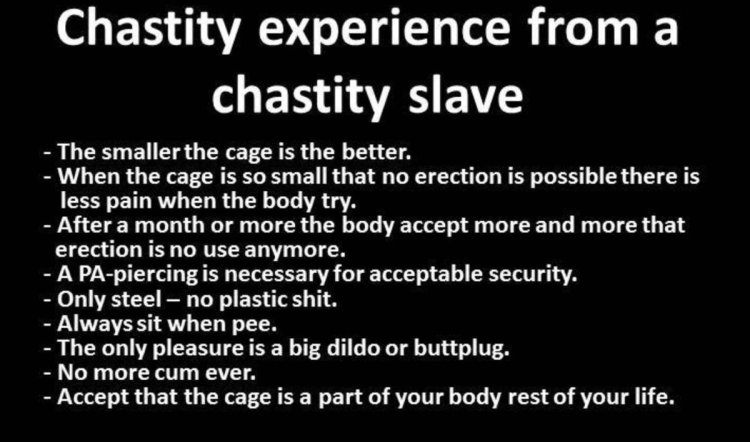 Chastity experience from a chastity slave

- The smaller the cage is the better.
- When the cage is so small that no erection is possible there is less pain when the body try.
- After a month or more the body accept more and more that erection is no use anymore.
- A PA-piercing is necessary for acceptable security.
- Only steel – no plastic shit.
- Always sit when pee.
- The only pleasure is a big dildo or buttplug.
- No more cum ever.
- Accept that the cage is a part of your body rest of your life.